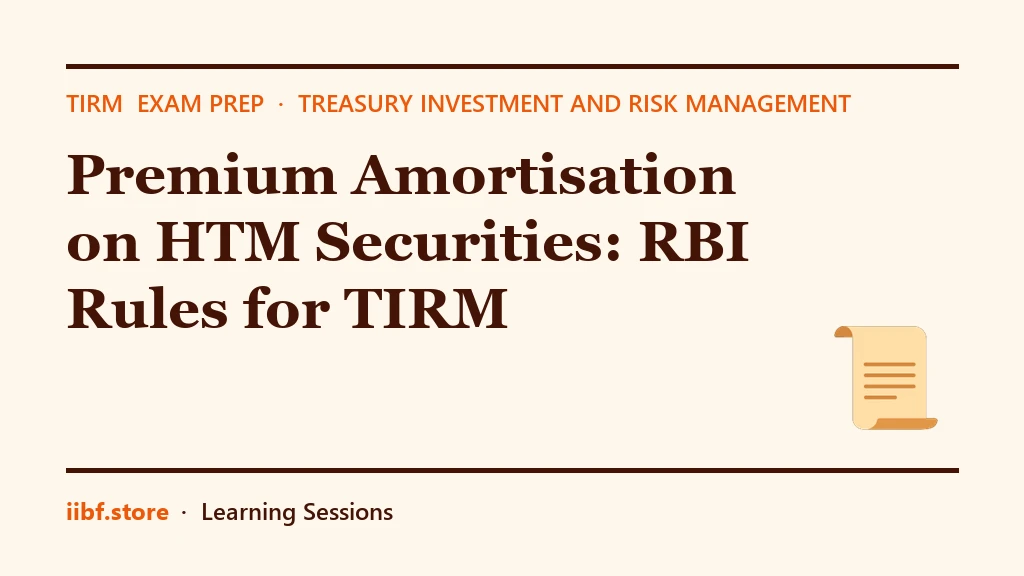 TIRM EXAM PREP · TREASURY INVESTMENT AND RISK MANAGEMENT

Premium Amortisation on HTM Securities: RBI Rules for TIRM

iibf.store · Learning Sessions